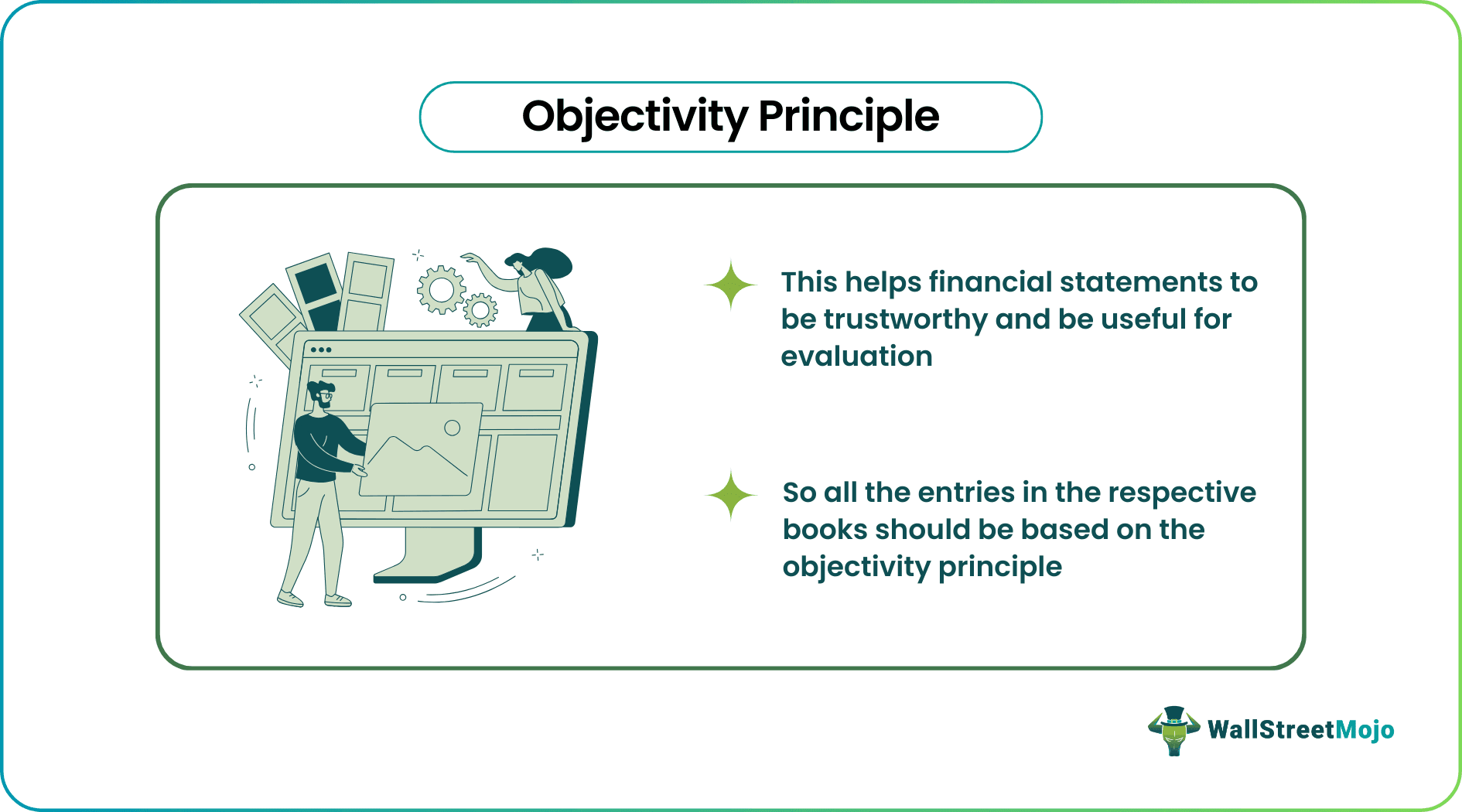 Objectivity Principle

This helps financial statements to be trustworthy and be useful for evaluation

So all the entries in the respective books should be based on the objectivity principle

WallStreetMojo